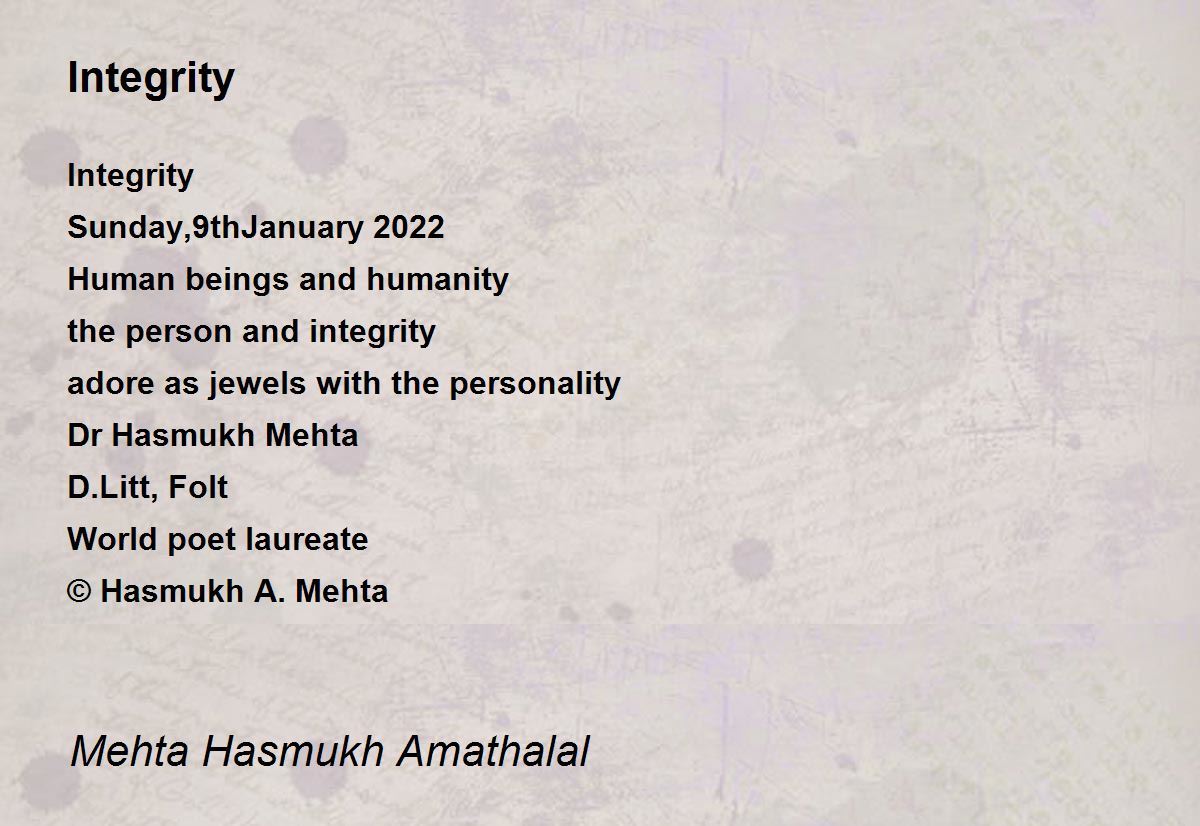 Integrity

Integrity
Sunday,9thJanuary 2022
Human beings and humanity
the person and integrity
adore as jewels with the personality
Dr Hasmukh Mehta
D.Litt, Folt
World poet laureate
© Hasmukh A. Mehta

Mehta Hasmukh Amathalal